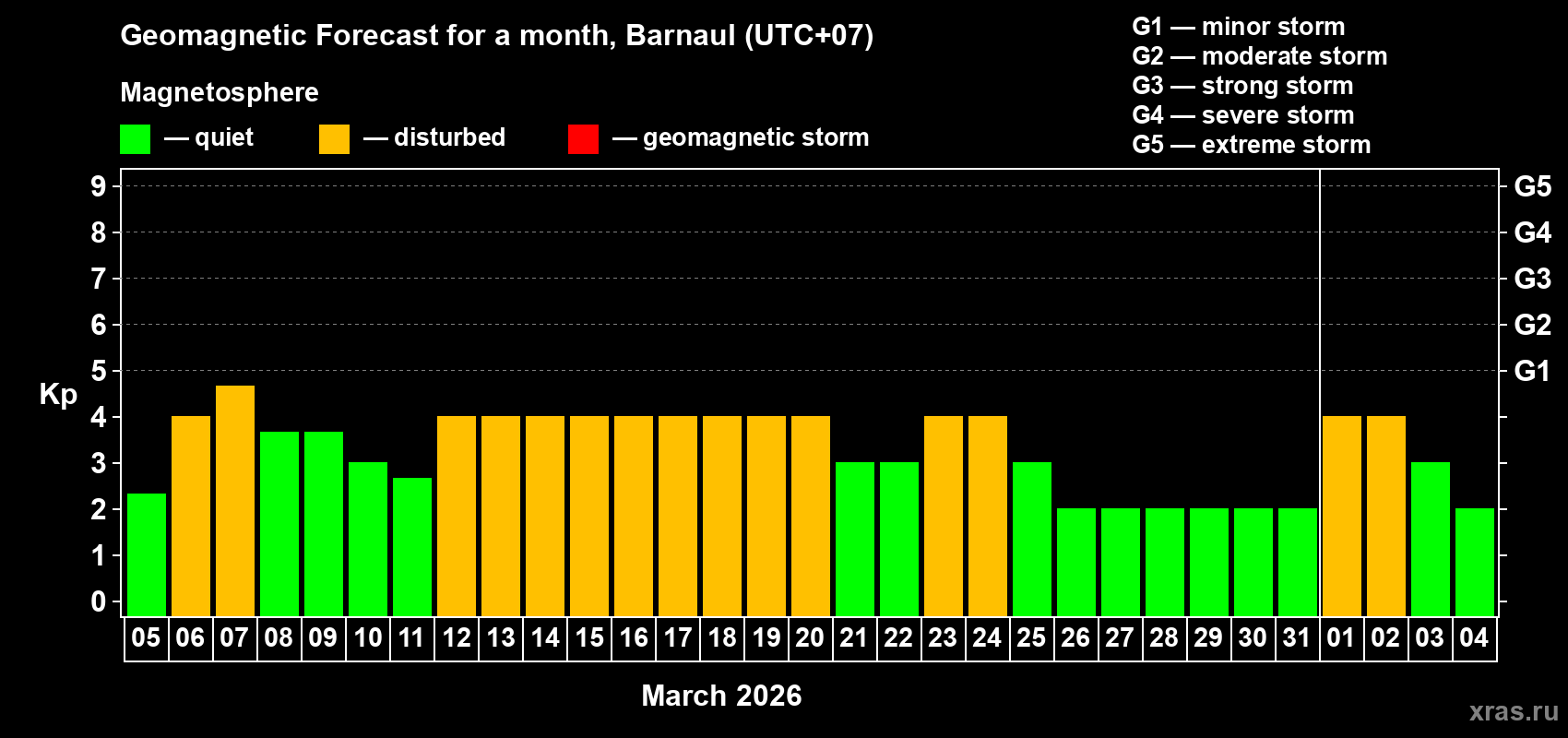 Geomagnetic Forecast for a month, Barnaul (UTC+07)

Magnetosphere

— quiet — disturbed — geomagnetic storm

G1 — minor storm
G2 — moderate storm
G3 — strong storm
G4 — severe storm
G5 — extreme storm

Kp

9
8
7
6
5
4
3
2
1
0

G5
G4
G3
G2
G1

05 06 07 08 09 10 11 12 13 14 15 16 17 18 19 20 21 22 23 24 25 26 27 28 29 30 31 01 02 03 04

March 2026

xras.ru